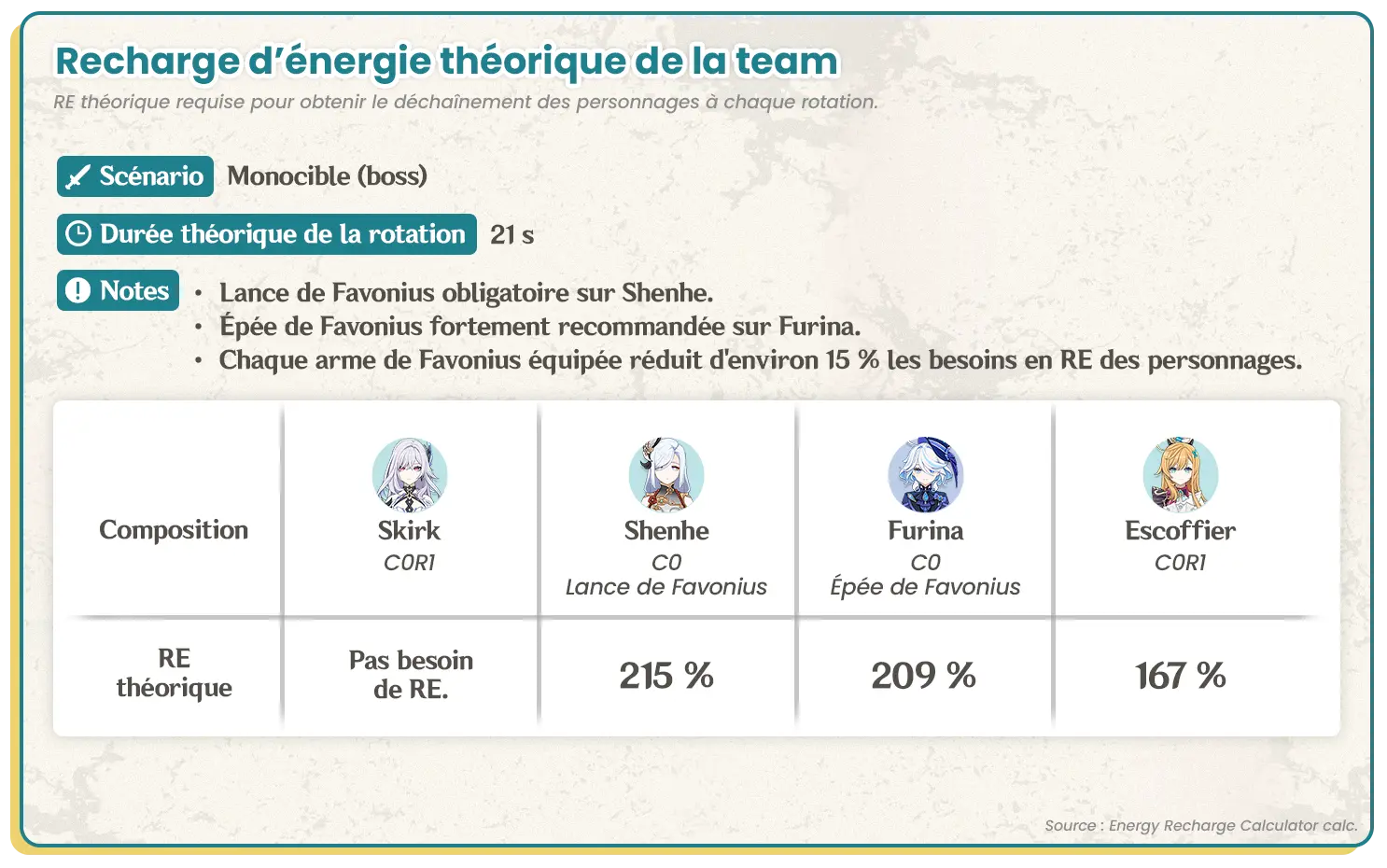 Recharge d'énergie théorique de la team
RE théorique requise pour obtenir le déchaînement des personnages à chaque rotation.

Scénario Monocible (boss)

Durée théorique de la rotation 21 s

Notes
• Lance de Favonius obligatoire sur Shenhe.
• Épée de Favonius fortement recommandée sur Furina.
• Chaque arme de Favonius équipée réduit d'environ 15 % les besoins en RE des personnages.

| Composition | Skirk C0R1 | Shenhe C0 Lance de Favonius | Furina C0 Épée de Favonius | Escoffier C0R1 |
|---|---|---|---|---|
| RE théorique | Pas besoin de RE. | 215 % | 209 % | 167 % |

Source : Energy Recharge Calculator calc.